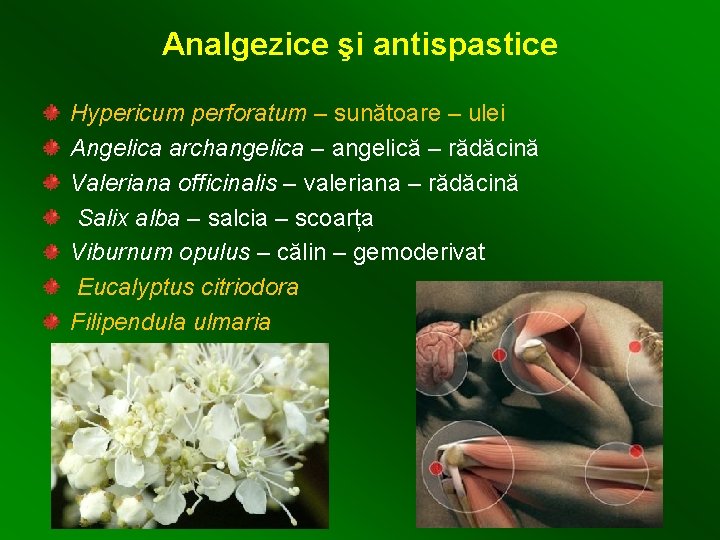 Analgezice şi antispastice

Hypericum perforatum – sunătoare – ulei
Angelica archangelica – angelică – rădăcină
Valeriana officinalis – valeriana – rădăcină
Salix alba – salcia – scoarța
Viburnum opulus – călin – gemoderivat
Eucalyptus citriodora
Filipendula ulmaria